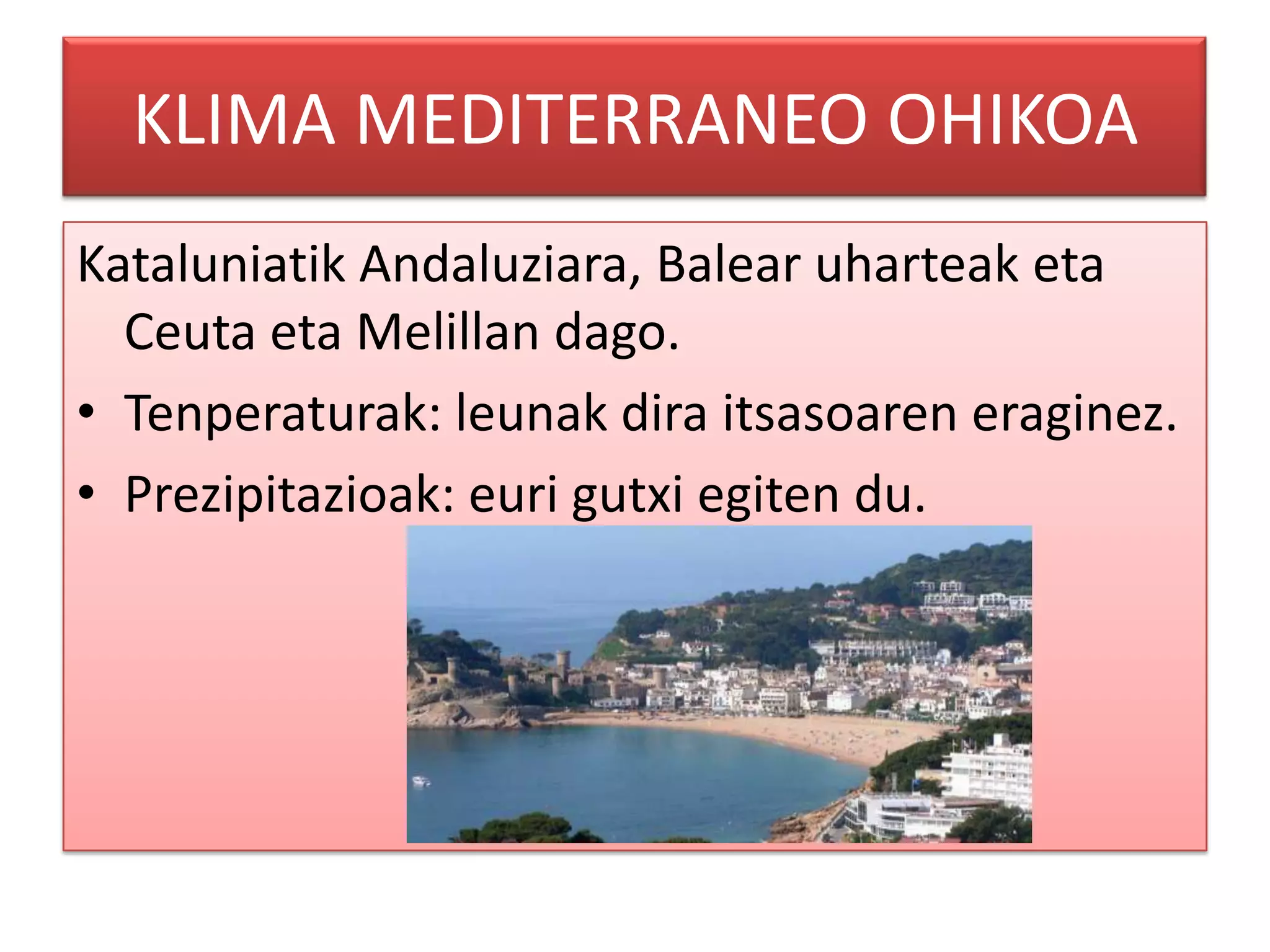 KLIMA MEDITERRANEO OHIKOA

Kataluniatik Andaluziara, Balear uharteak eta Ceuta eta Melillan dago.

• Tenperaturak: leunak dira itsasoaren eraginez.
• Prezipitazioak: euri gutxi egiten du.